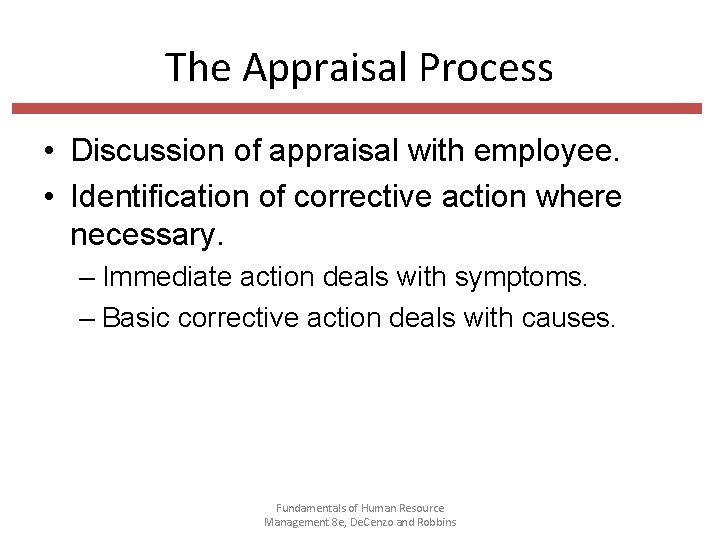 The Appraisal Process

• Discussion of appraisal with employee.
• Identification of corrective action where necessary.
– Immediate action deals with symptoms.
– Basic corrective action deals with causes.

Fundamentals of Human Resource Management 8e, DeCenzo and Robbins